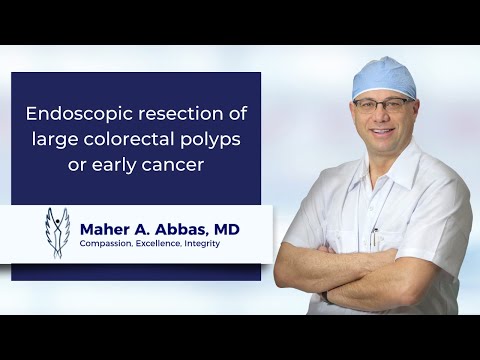 Endoscopic resection of large colorectal polyps or early cancer

Maher A. Abbas, MD
Compassion, Excellence, Integrity